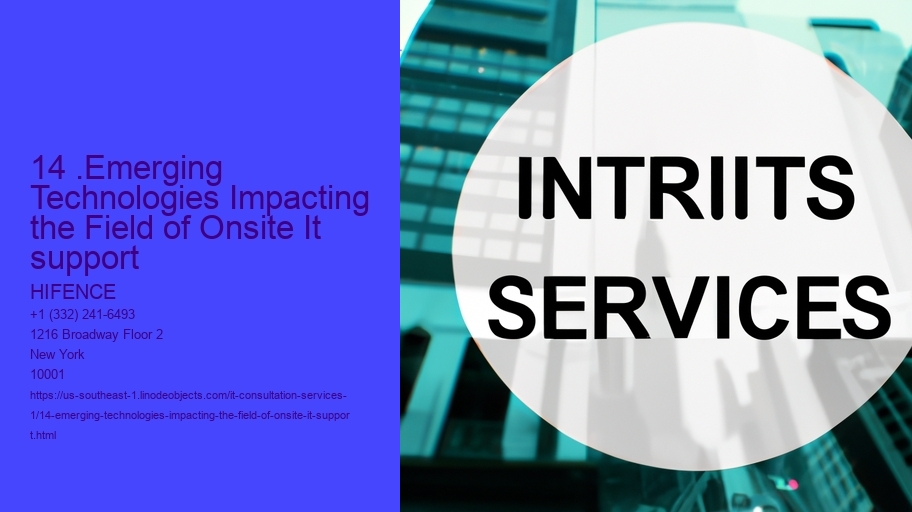 14 .Emerging Technologies Impacting the Field of Onsite It support

HIFENCE

+1 (332) 241-6493

1216 Broadway Floor 2

New York

10001

https://us-southeast-1.linodeobjects.com/it-consultation-services-1/14-emerging-technologies-impacting-the-field-of-onsite-it-support.html

INTRIITS SERVICES